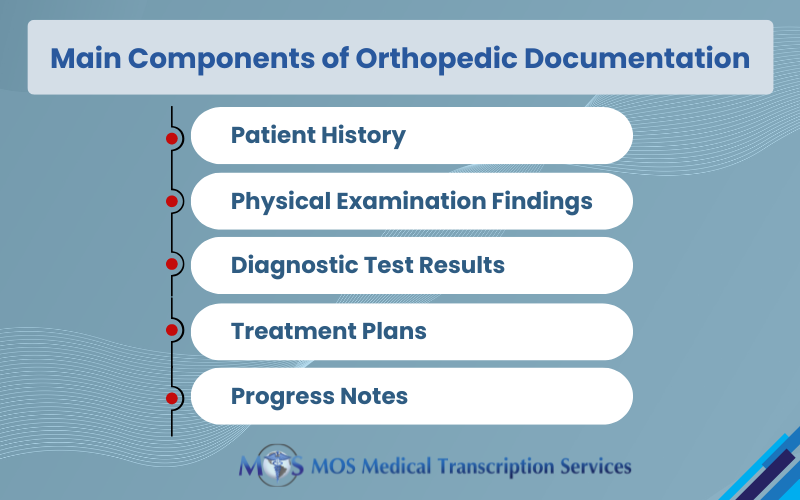 Main Components of Orthopedic Documentation

Patient History

Physical Examination Findings

Diagnostic Test Results

Treatment Plans

Progress Notes

MOS MOS Medical Transcription Services